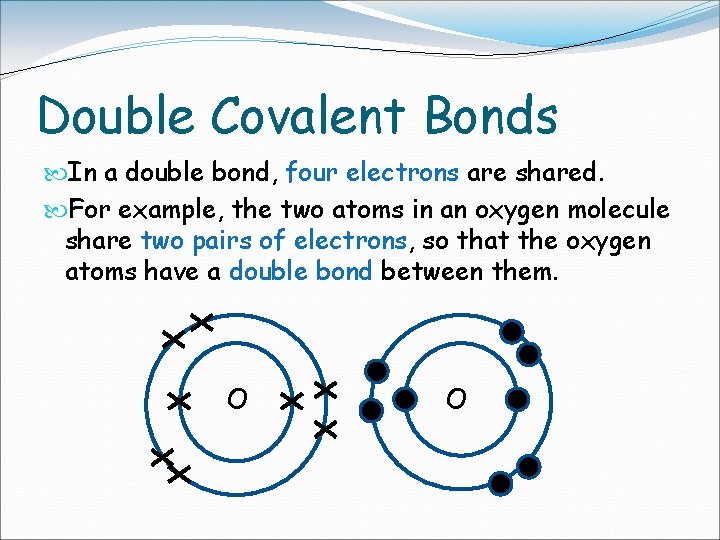 Double Covalent Bonds

In a double bond, four electrons are shared.

For example, the two atoms in an oxygen molecule share two pairs of electrons, so that the oxygen atoms have a double bond between them.

O

O